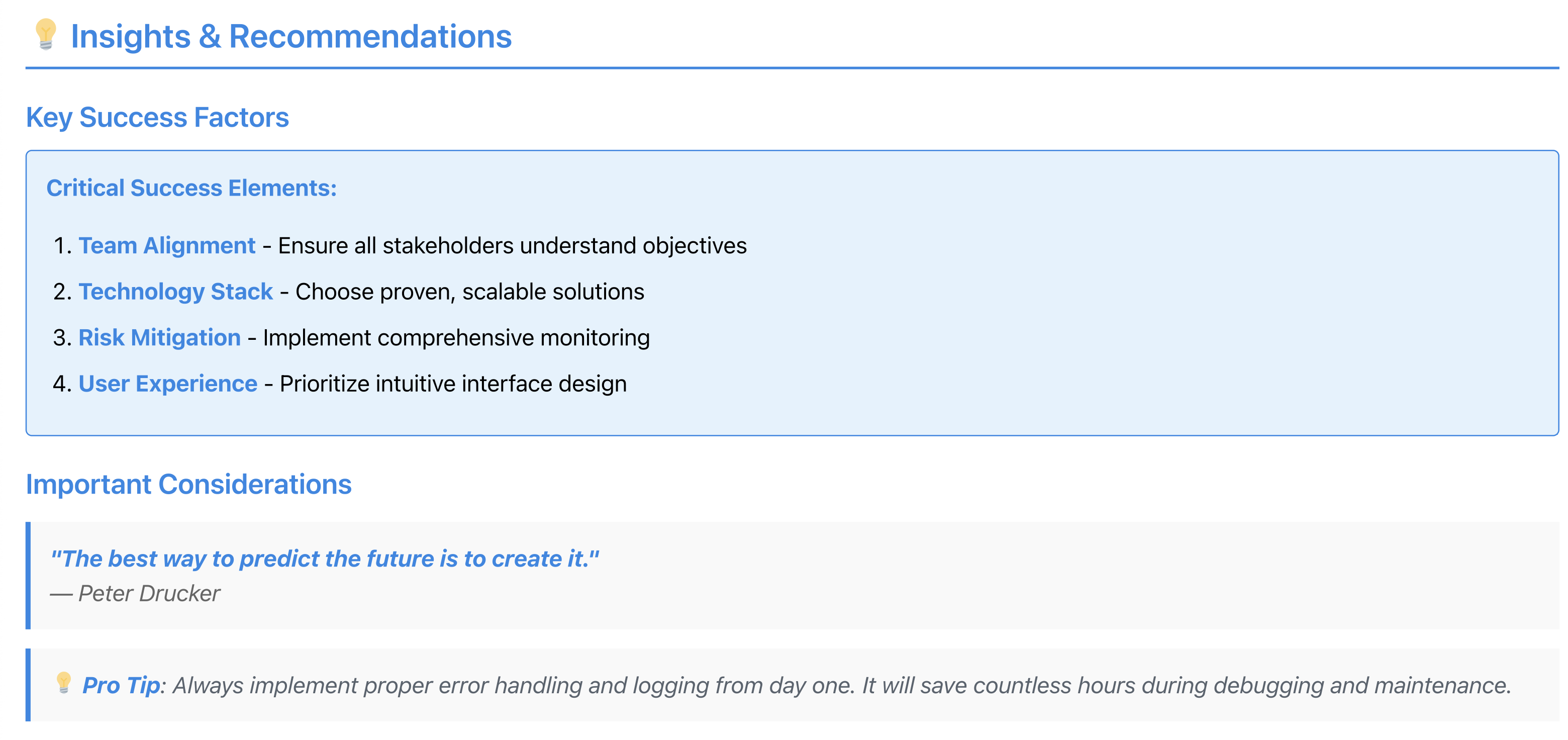 💡 Insights & Recommendations

Key Success Factors

Critical Success Elements:

1. Team Alignment - Ensure all stakeholders understand objectives
2. Technology Stack - Choose proven, scalable solutions
3. Risk Mitigation - Implement comprehensive monitoring
4. User Experience - Prioritize intuitive interface design

Important Considerations

"The best way to predict the future is to create it."
— Peter Drucker

💡 Pro Tip: Always implement proper error handling and logging from day one. It will save countless hours during debugging and maintenance.